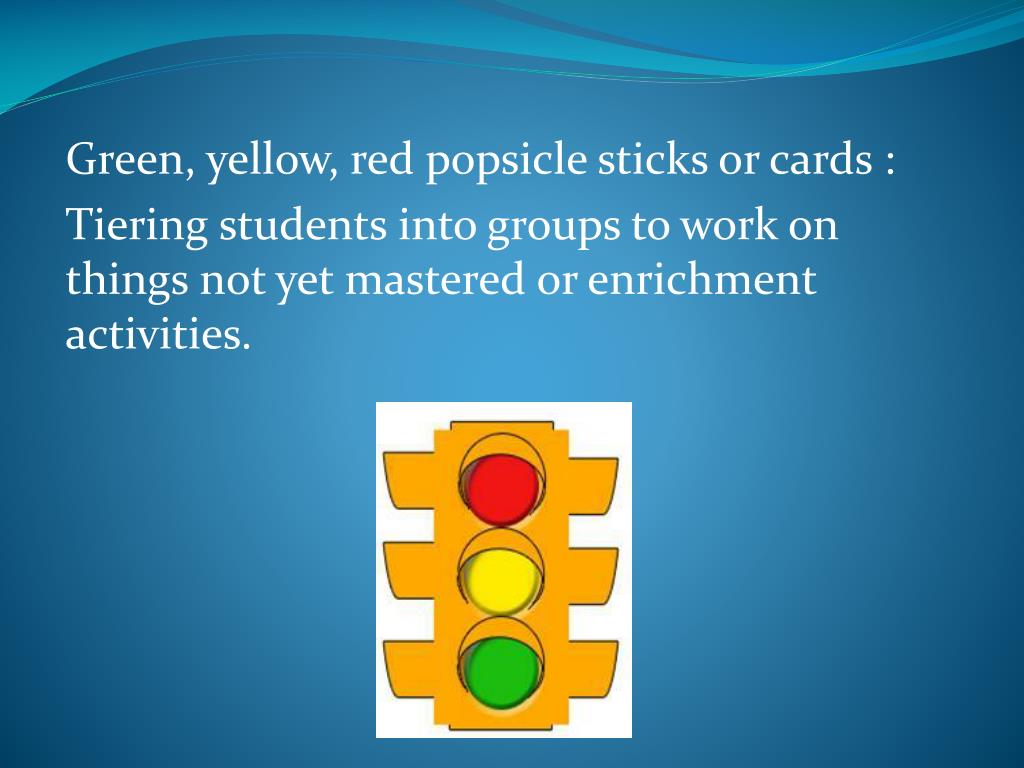 Green, yellow, red popsicle sticks or cards :

Tiering students into groups to work on things not yet mastered or enrichment activities.